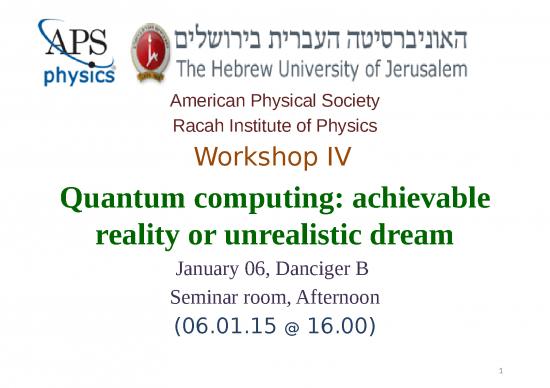 APS
physics

האוניברסיטה העברית בירושלים
The Hebrew University of Jerusalem

American Physical Society
Racah Institute of Physics

Workshop IV

Quantum computing: achievable reality or unrealistic dream

January 06, Danciger B
Seminar room, Afternoon
(06.01.15 @ 16.00)

1